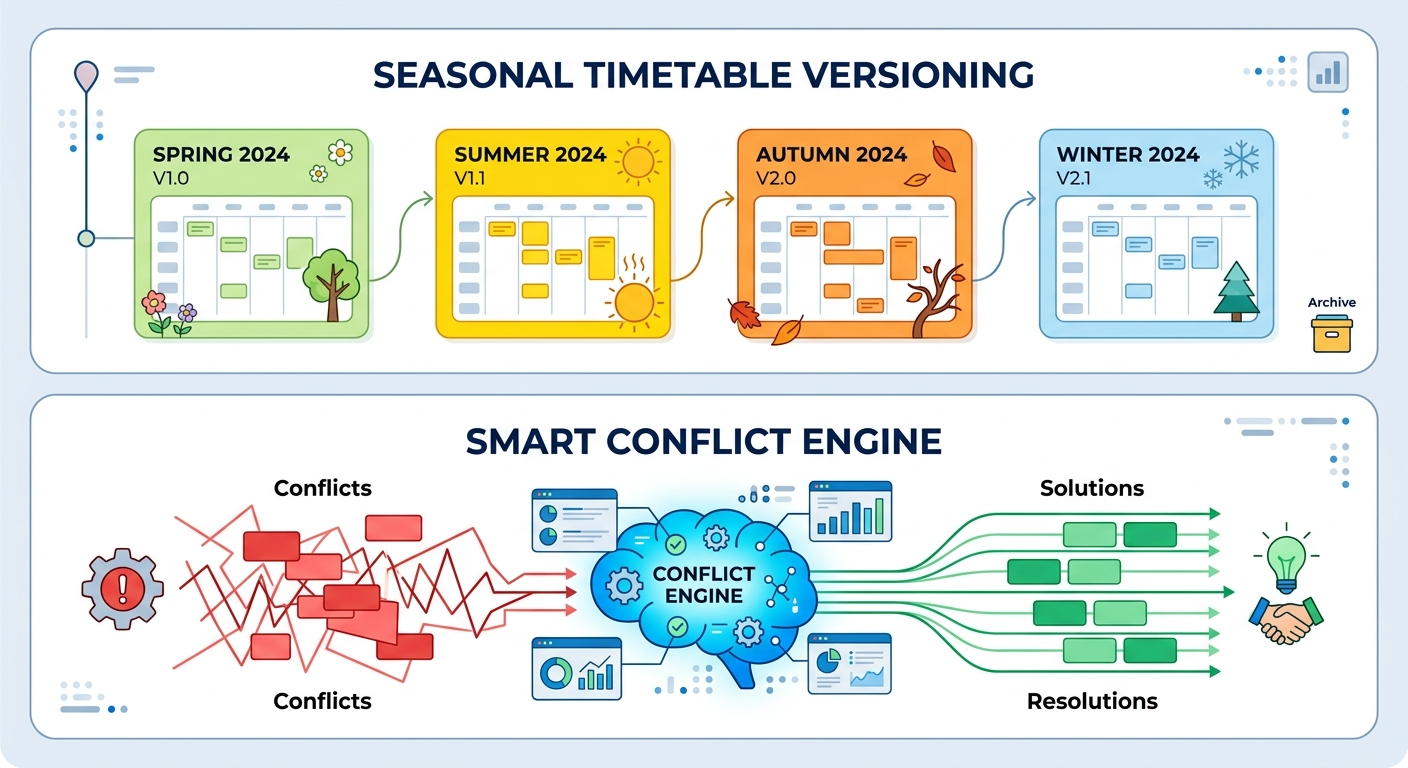 SEASONAL TIMETABLE VERSIONING

SPRING 2024
V1.0

SUMMER 2024
V1.1

AUTUMN 2024
V2.0

WINTER 2024
V2.1

Archive

SMART CONFLICT ENGINE

Conflicts

Conflicts

CONFLICT ENGINE

Solutions

Resolutions